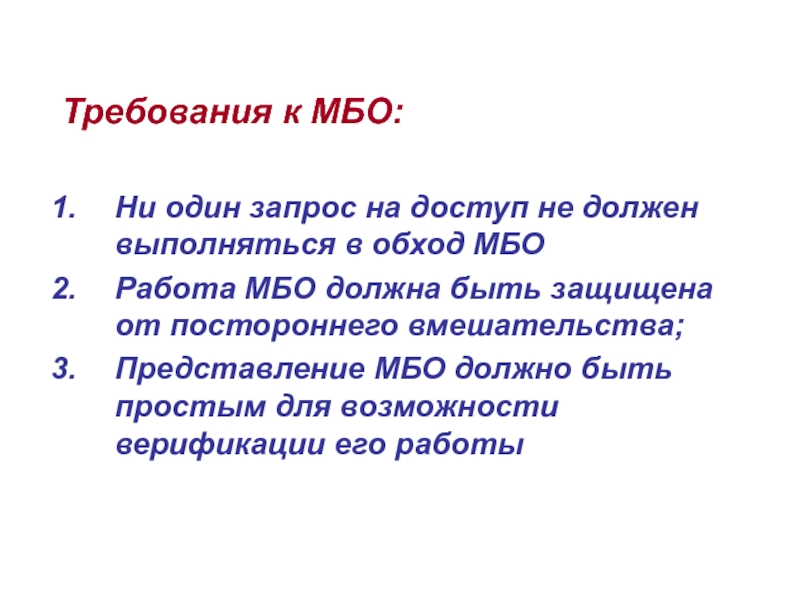 Требования к МБО:

1. Ни один запрос на доступ не должен выполняться в обход МБО
2. Работа МБО должна быть защищена от постороннего вмешательства;
3. Представление МБО должно быть простым для возможности верификации его работы